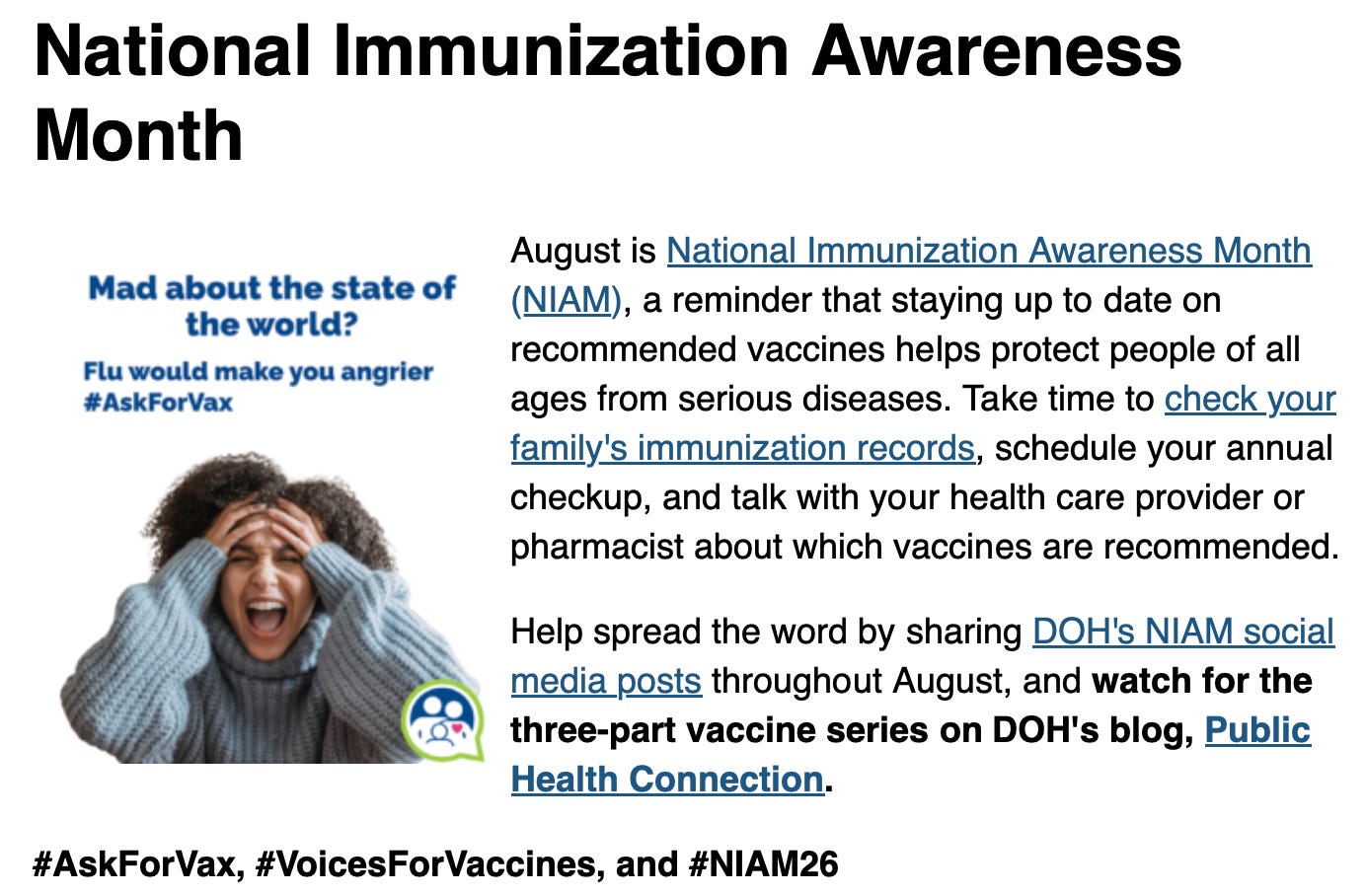 National Immunization Awareness Month

Mad about the state of the world?

Flu would make you angrier #AskForVax

August is National Immunization Awareness Month (NIAM), a reminder that staying up to date on recommended vaccines helps protect people of all ages from serious diseases. Take time to check your family's immunization records, schedule your annual checkup, and talk with your health care provider or pharmacist about which vaccines are recommended.

Help spread the word by sharing DOH's NIAM social media posts throughout August, and watch for the three-part vaccine series on DOH's blog, Public Health Connection.

#AskForVax, #VoicesForVaccines, and #NIAM26